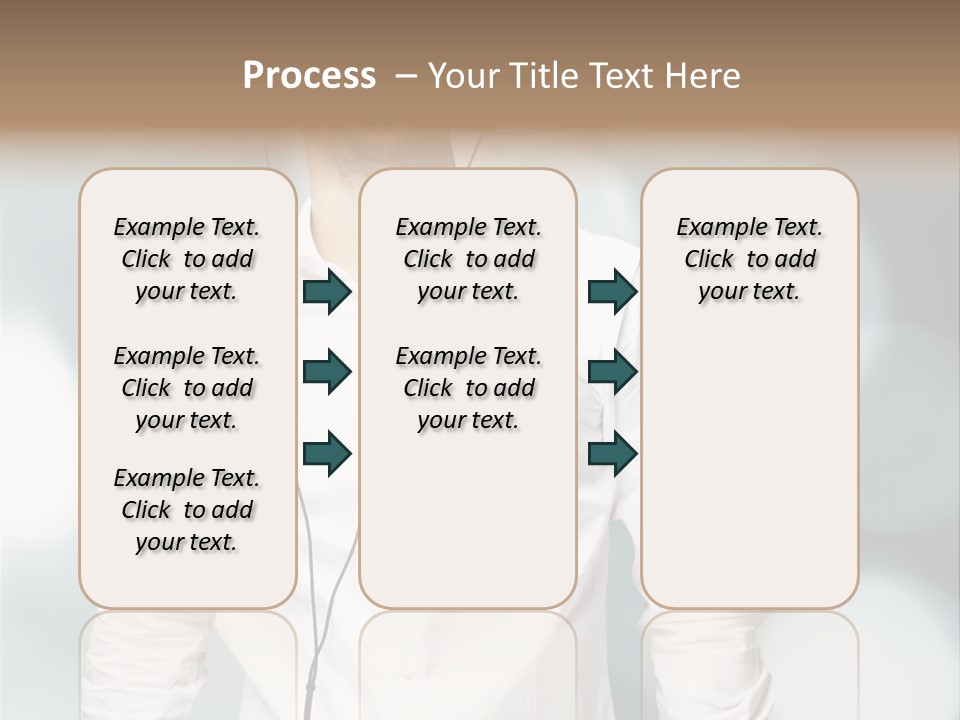 Process – Your Title Text Here

Example Text. Click to add your text.

Example Text. Click to add your text.

Example Text. Click to add your text.

Example Text. Click to add your text.

Example Text. Click to add your text.

Example Text. Click to add your text.